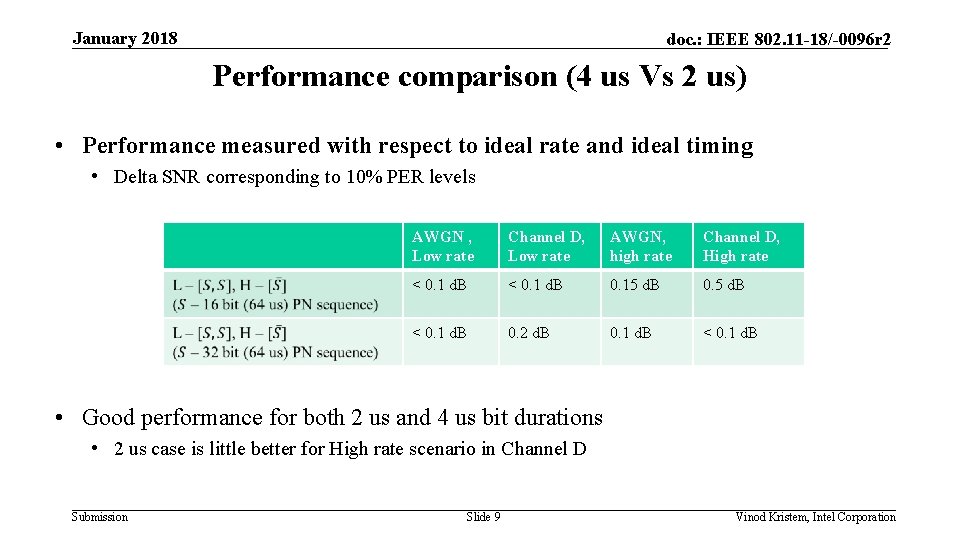 January 2018

doc.: IEEE 802.11-18/-0096r2

Performance comparison (4 us Vs 2 us)

• Performance measured with respect to ideal rate and ideal timing

• Delta SNR corresponding to 10% PER levels

| | AWGN , Low rate | Channel D, Low rate | AWGN, high rate | Channel D, High rate |
|---|---|---|---|---|
| L – $[S, S]$, H – $[\bar{S}]$ ($S$ – 16 bit (64 us) PN sequence) | < 0.1 dB | < 0.1 dB | 0.15 dB | 0.5 dB |
| L – $[S, S]$, H – $[\bar{S}]$ ($S$ – 32 bit (64 us) PN sequence) | < 0.1 dB | 0.2 dB | 0.1 dB | < 0.1 dB |

• Good performance for both 2 us and 4 us bit durations

• 2 us case is little better for High rate scenario in Channel D

Submission

Slide 9

Vinod Kristem, Intel Corporation